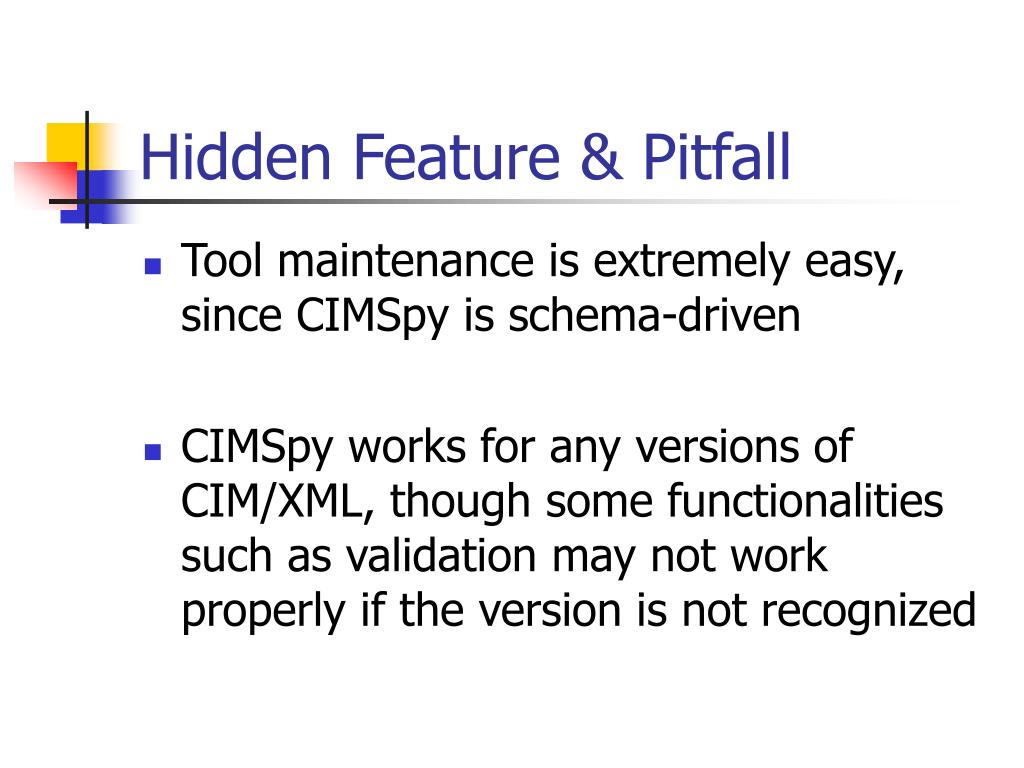 Hidden Feature & Pitfall

- Tool maintenance is extremely easy, since CIMSpy is schema-driven

- CIMSpy works for any versions of CIM/XML, though some functionalities such as validation may not work properly if the version is not recognized